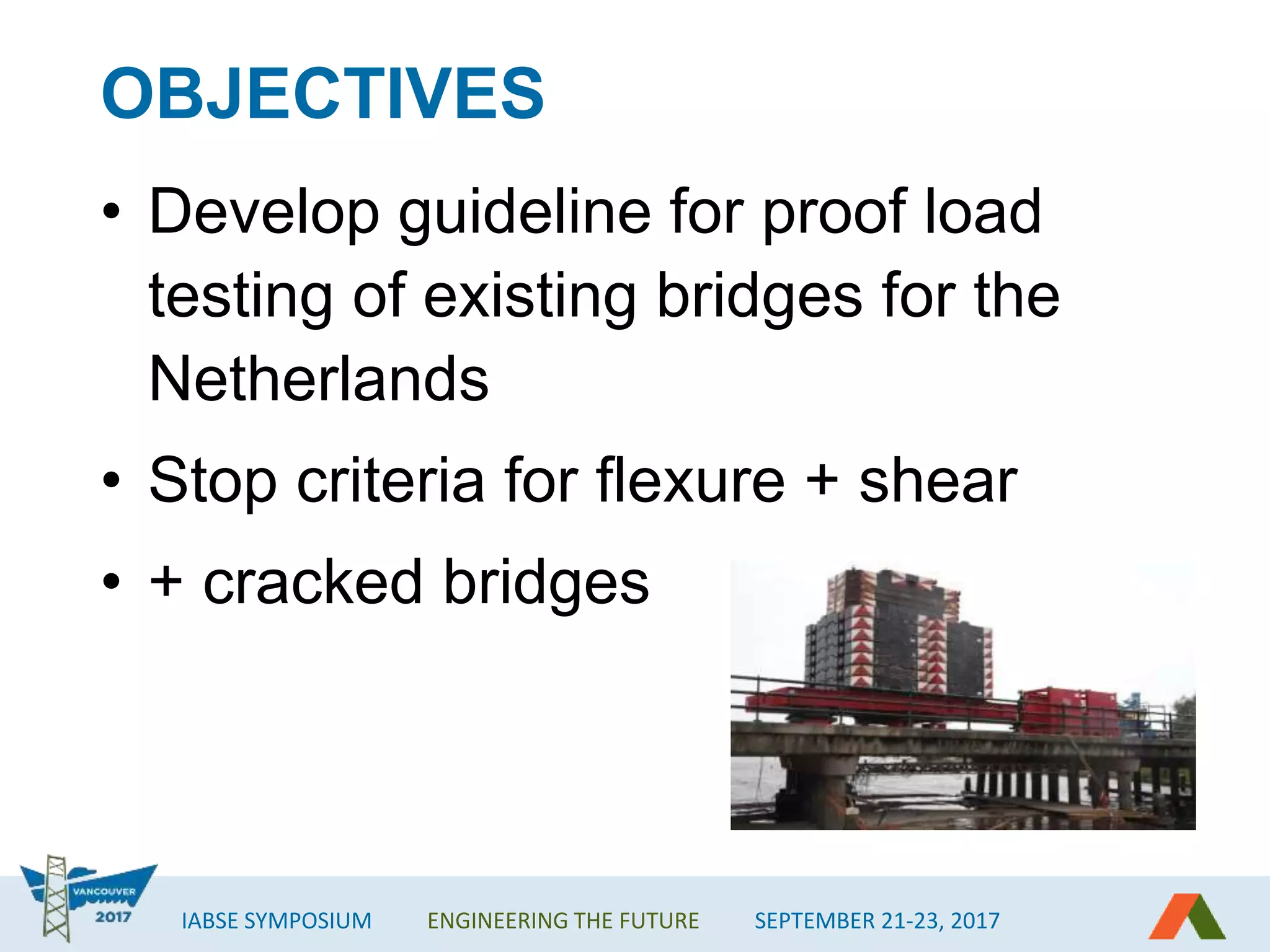 OBJECTIVES

• Develop guideline for proof load testing of existing bridges for the Netherlands

• Stop criteria for flexure + shear

• + cracked bridges

VANCOUVER 2017

IABSE SYMPOSIUM

ENGINEERING THE FUTURE

SEPTEMBER 21-23, 2017